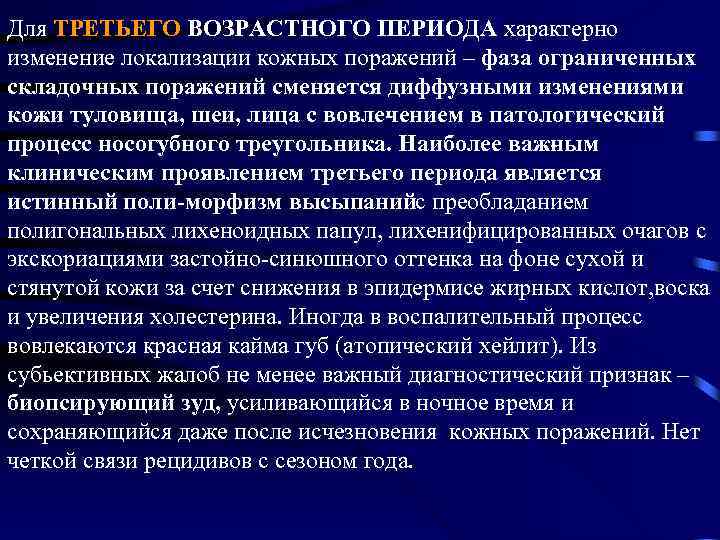 Для ТРЕТЬЕГО ВОЗРАСТНОГО ПЕРИОДА характерно изменение локализации кожных поражений – фаза ограниченных складочных поражений сменяется диффузными изменениями кожи туловища, шеи, лица с вовлечением в патологический процесс носогубного треугольника. Наиболее важным клиническим проявлением третьего периода является истинный поли-морфизм высыпанийс преобладанием полигональных лихеноидных папул, лихенифицированных очагов с экскориациями застойно-синюшного оттенка на фоне сухой и стянутой кожи за счет снижения в эпидермисе жирных кислот,воска и увеличения холестерина. Иногда в воспалительный процесс вовлекаются красная кайма губ (атопический хейлит). Из субьективных жалоб не менее важный диагностический признак – биопсирующий зуд, усиливающийся в ночное время и сохраняющийся даже после исчезновения кожных поражений. Нет четкой связи рецидивов с сезоном года.